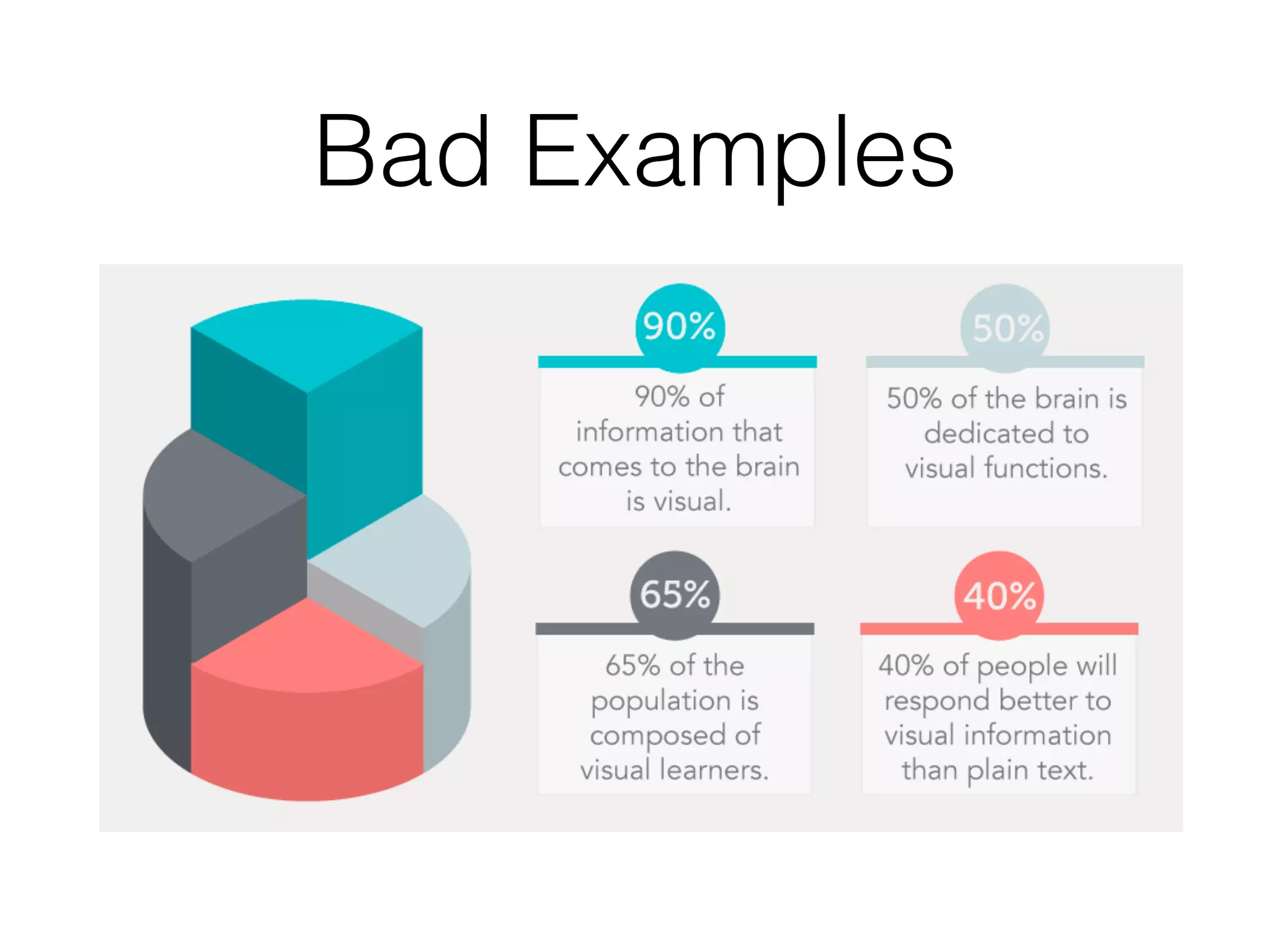 Bad Examples

90%

90% of information that comes to the brain is visual.

50%

50% of the brain is dedicated to visual functions.

65%

65% of the population is composed of visual learners.

40%

40% of people will respond better to visual information than plain text.